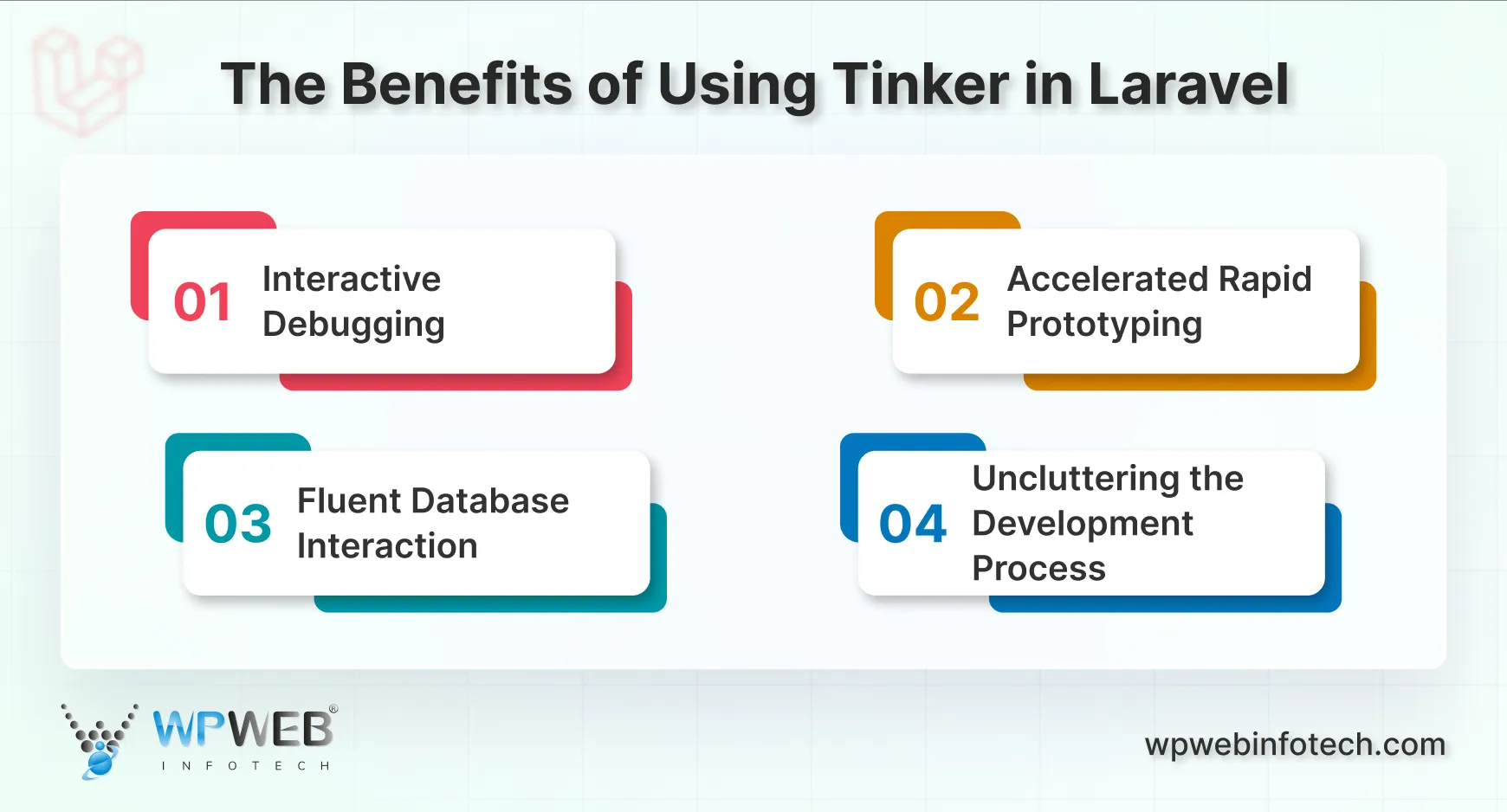 The Benefits of Using Tinker in Laravel

01 Interactive Debugging

02 Accelerated Rapid Prototyping

03 Fluent Database Interaction

04 Uncluttering the Development Process

WPWEB® INFOTECH

wpwebinfotech.com